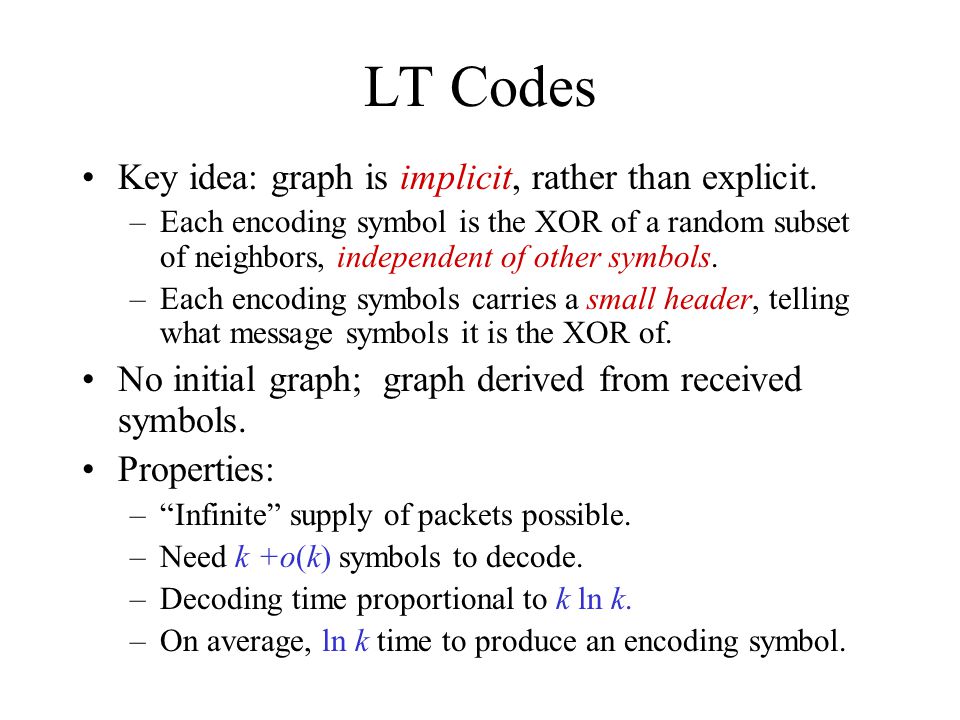 LT Codes

• Key idea: graph is implicit, rather than explicit.
  – Each encoding symbol is the XOR of a random subset of neighbors, independent of other symbols.
  – Each encoding symbols carries a small header, telling what message symbols it is the XOR of.
• No initial graph; graph derived from received symbols.
• Properties:
  – “Infinite” supply of packets possible.
  – Need $k + o(k)$ symbols to decode.
  – Decoding time proportional to $k \ln k$.
  – On average, $\ln k$ time to produce an encoding symbol.